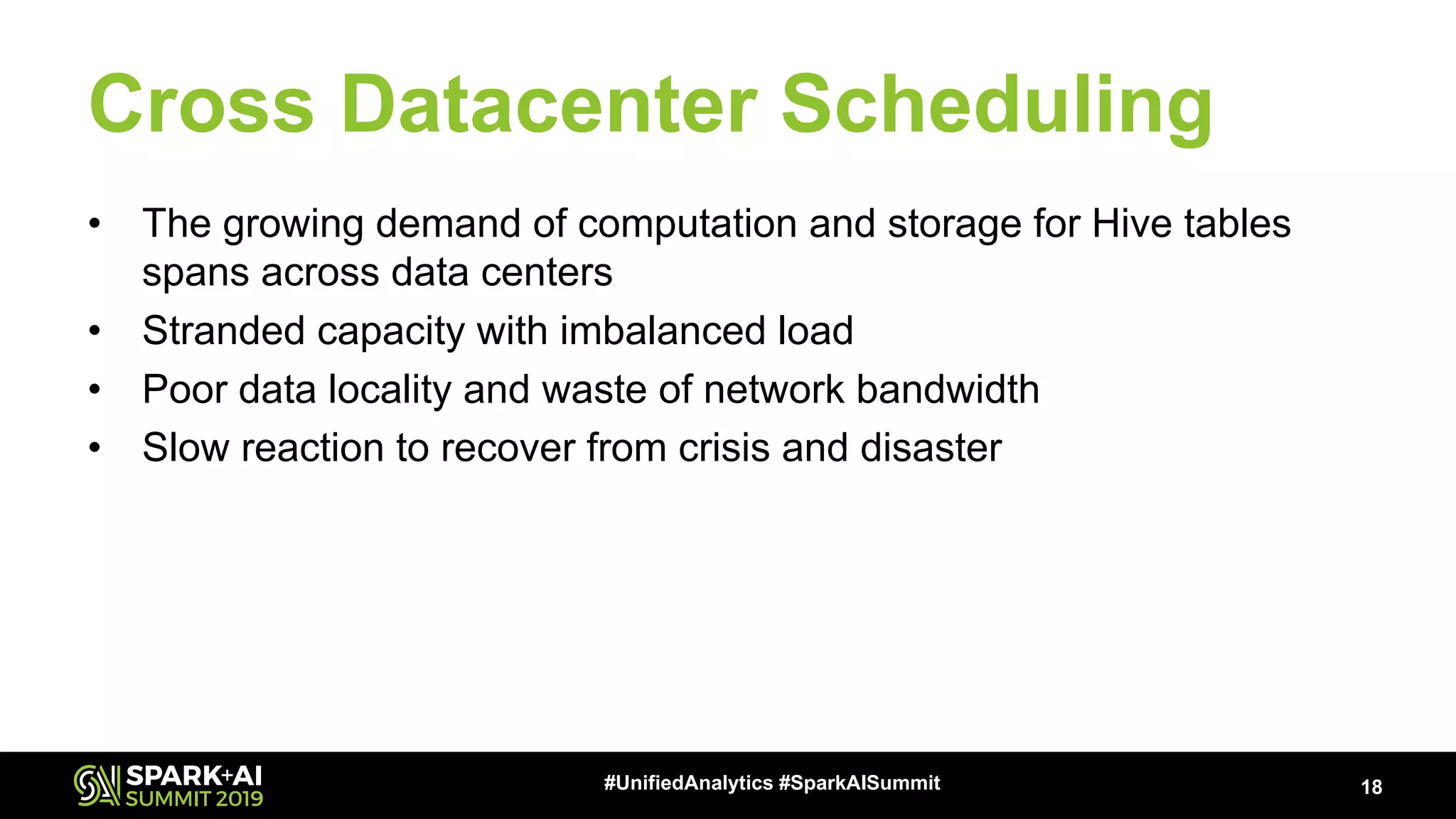 Cross Datacenter Scheduling

• The growing demand of computation and storage for Hive tables spans across data centers
• Stranded capacity with imbalanced load
• Poor data locality and waste of network bandwidth
• Slow reaction to recover from crisis and disaster

SPARK+AI SUMMIT 2019

#UnifiedAnalytics #SparkAISummit

18